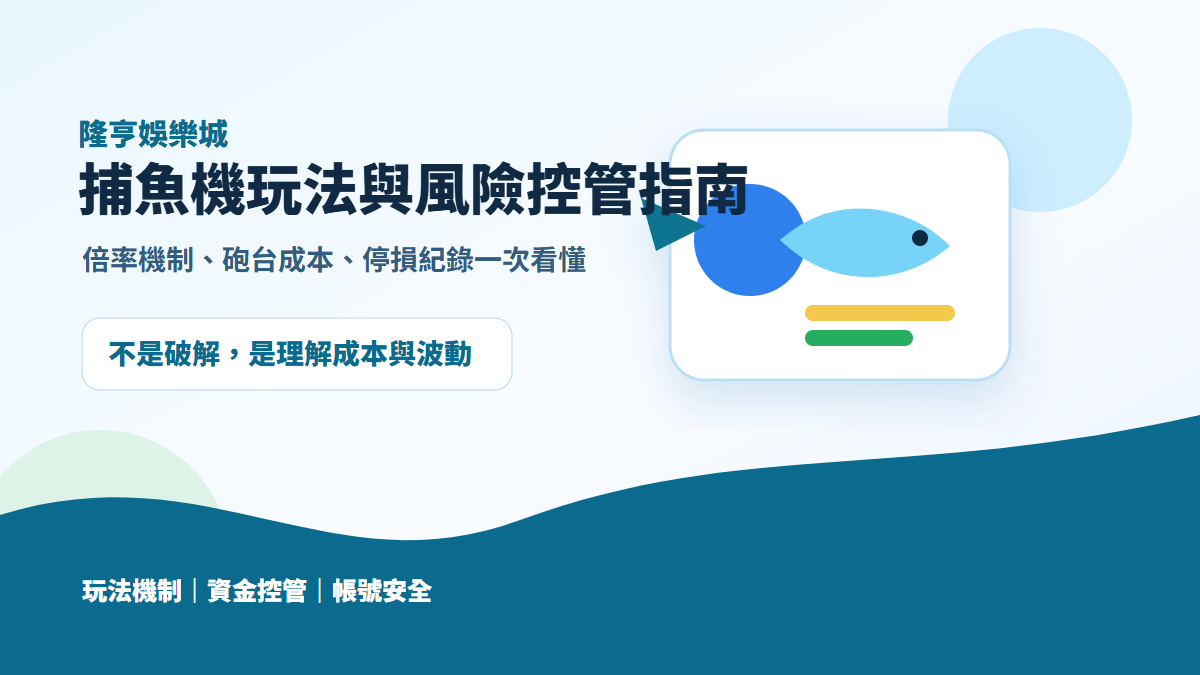 隆亨娛樂城

捕魚機玩法與風險控管指南

倍率機制、砲台成本、停損紀錄一次看懂

不是破解，是理解成本與波動

玩法機制｜資金控管｜帳號安全